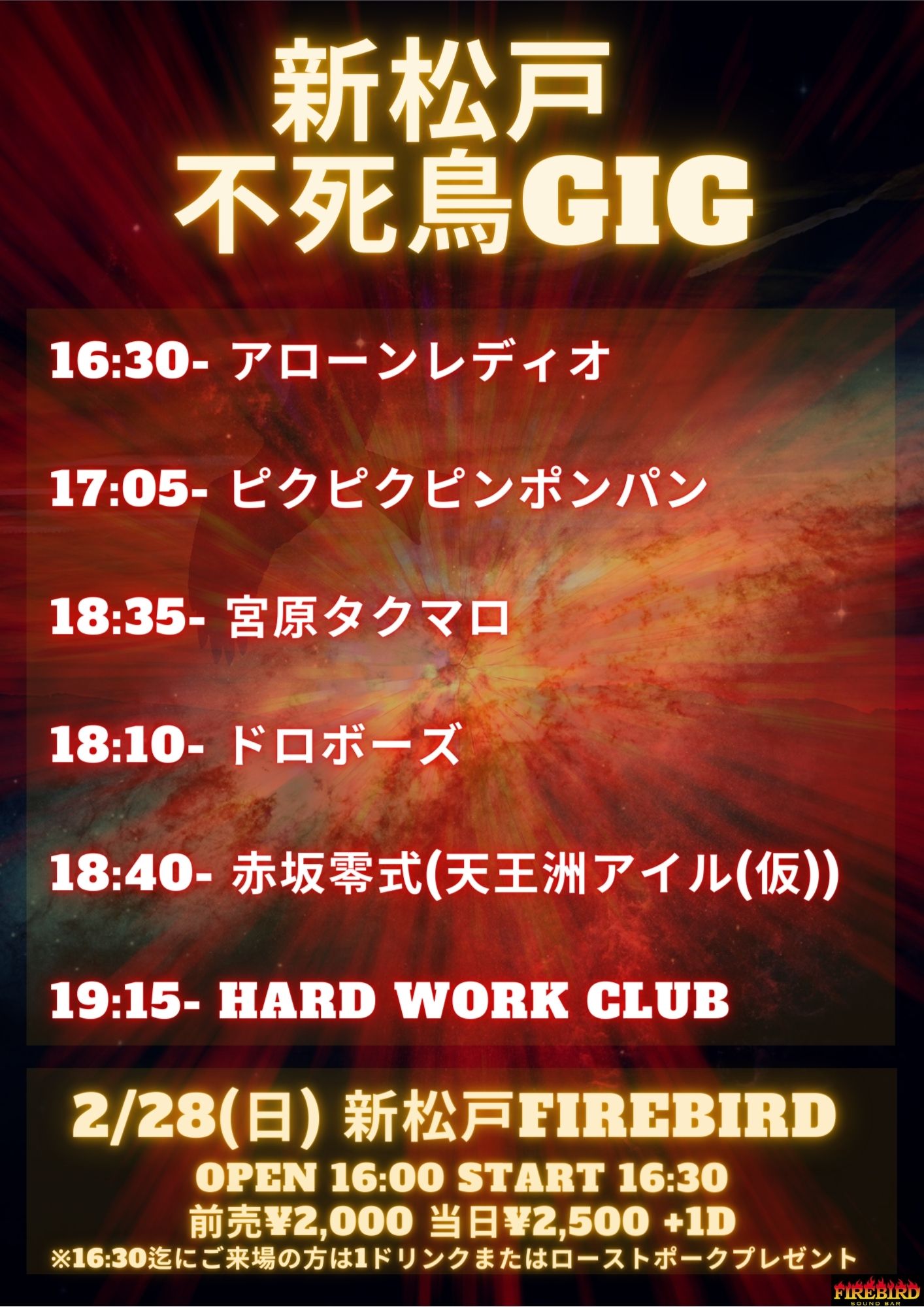 新松戸
不死鳥GIG

16:30- アローンレディオ

17:05- ピクピクピンポンパン

18:35- 宮原タクマロ

18:10- ドロボーズ

18:40- 赤坂零式(天王洲アイル(仮))

19:15- HARD WORK CLUB

2/28(日) 新松戸FIREBIRD
OPEN 16:00 START 16:30
前売¥2,000 当日¥2,500 +1D
※16:30迄にご来場の方は1ドリンクまたはローストポークプレゼント

FIREBIRD
SOUND BAR